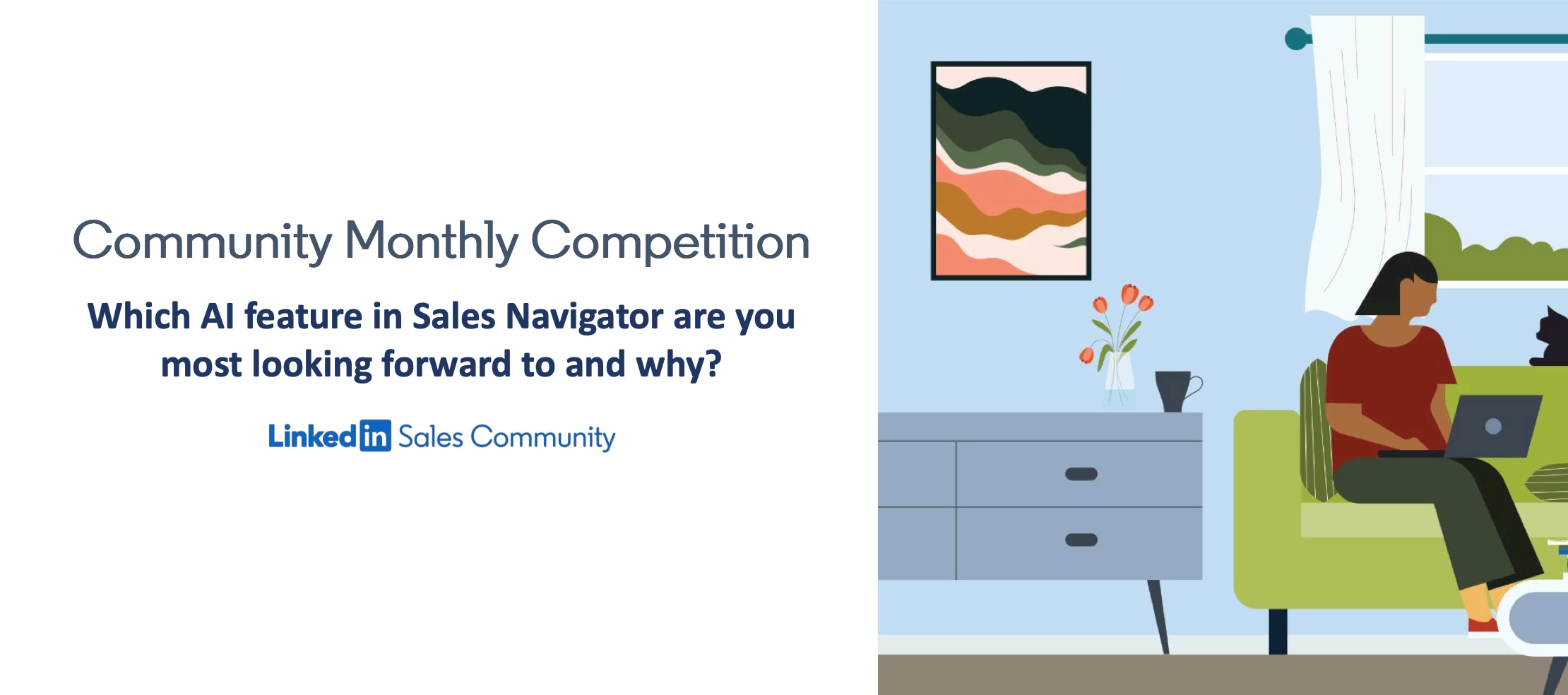 Community Monthly Competition

Which AI feature in Sales Navigator are you most looking forward to and why?

Linkedin Sales Community